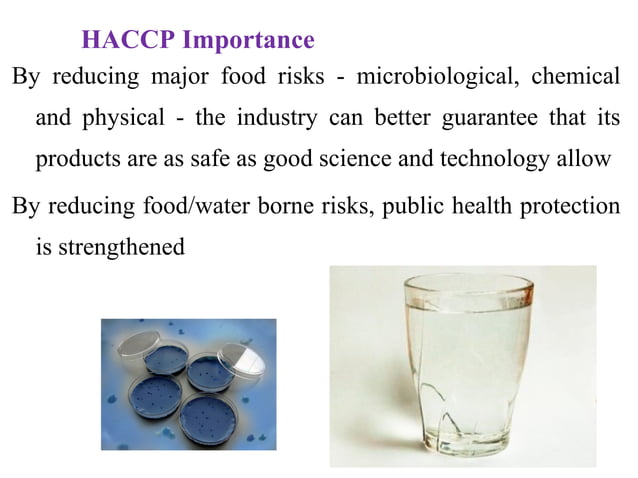 HACCP Importance

By reducing major food risks - microbiological, chemical and physical - the industry can better guarantee that its products are as safe as good science and technology allow

By reducing food/water borne risks, public health protection is strengthened